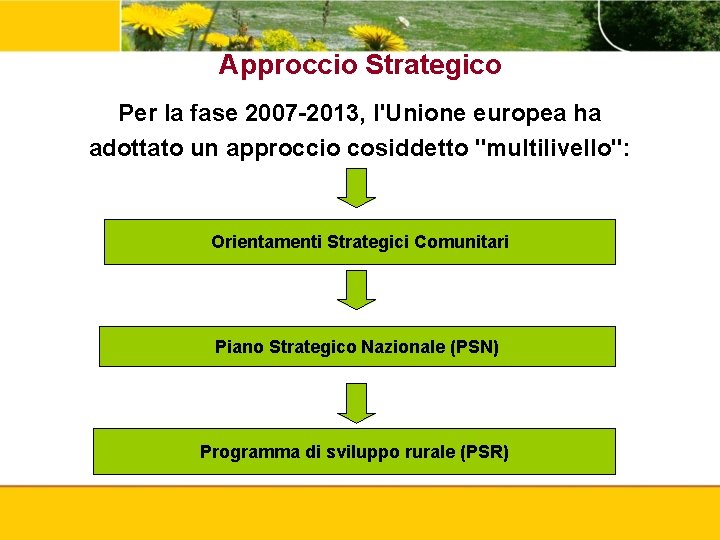 Approccio Strategico

Per la fase 2007-2013, l'Unione europea ha adottato un approccio cosiddetto "multilivello":

Orientamenti Strategici Comunitari

Piano Strategico Nazionale (PSN)

Programma di sviluppo rurale (PSR)